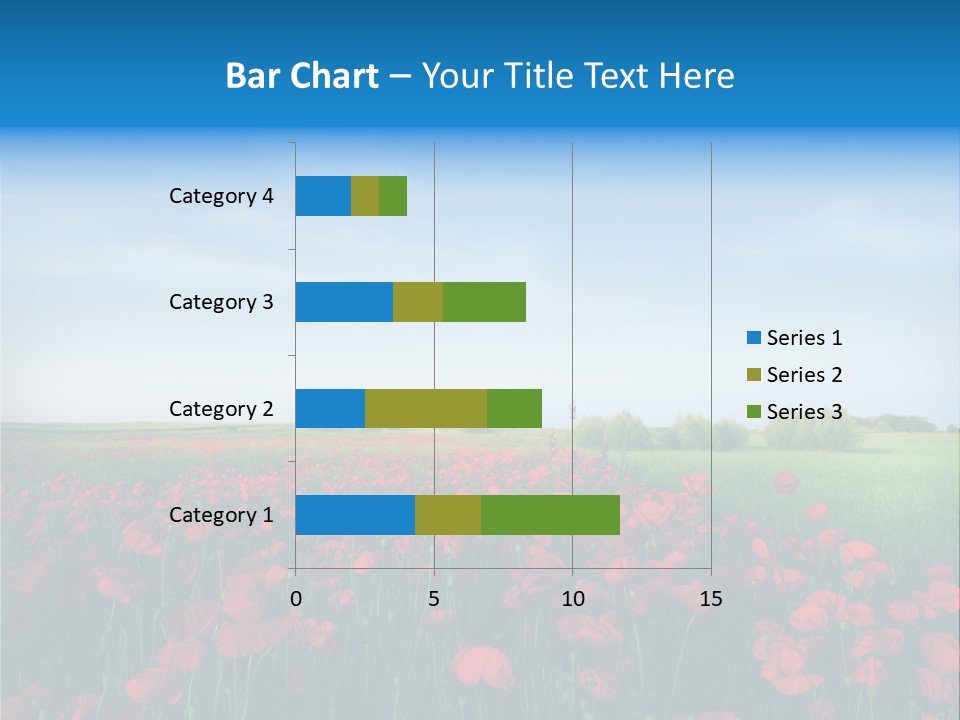 Bar Chart – Your Title Text Here

Category 4
Category 3
Category 2
Category 1

0
5
10
15

Series 1
Series 2
Series 3